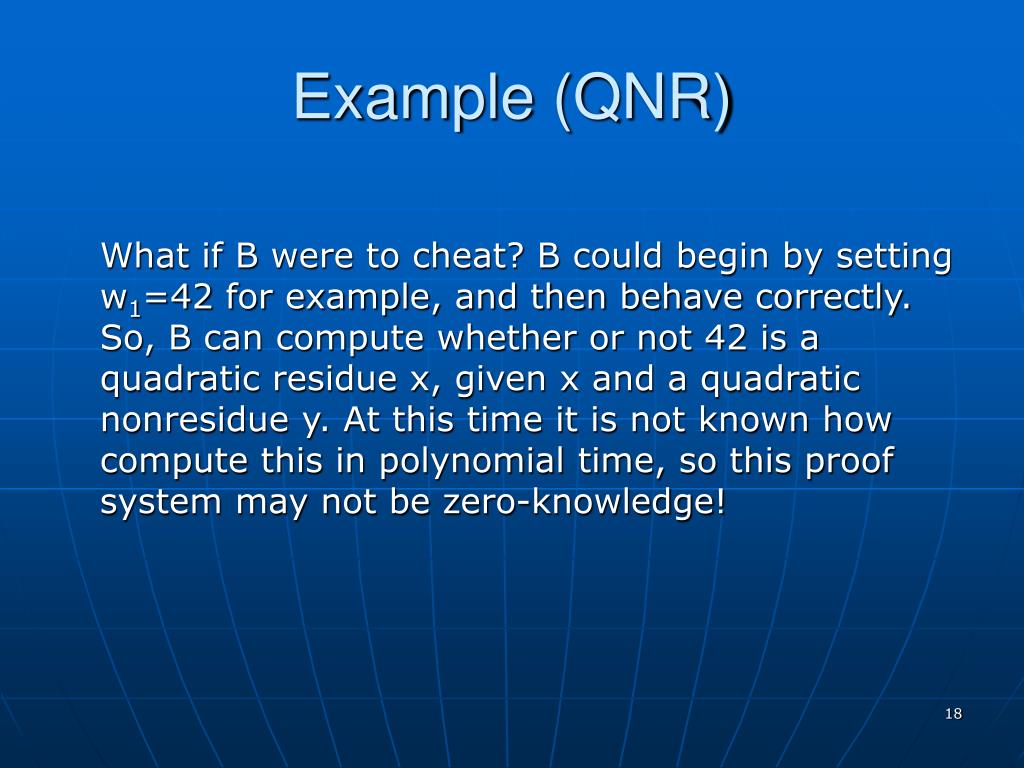 Example (QNR)

What if B were to cheat? B could begin by setting $w_1$=42 for example, and then behave correctly. So, B can compute whether or not 42 is a quadratic residue x, given x and a quadratic nonresidue y. At this time it is not known how compute this in polynomial time, so this proof system may not be zero-knowledge!

18